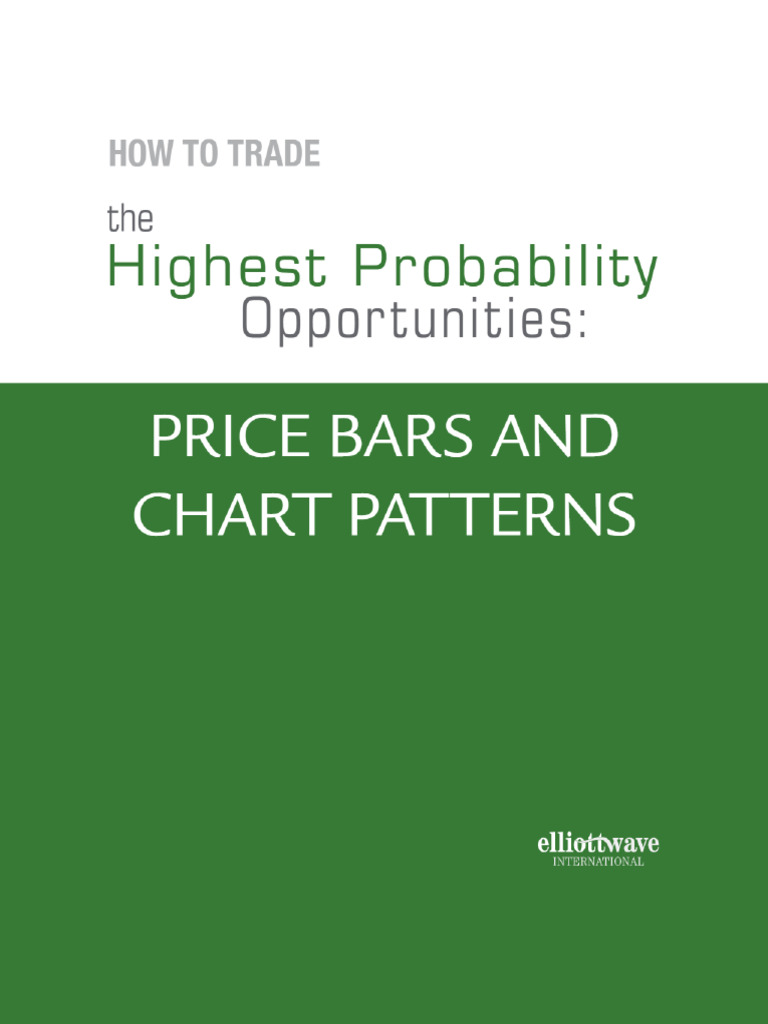 HOW TO TRADE

the
Highest Probability
Opportunities:

PRICE BARS AND CHART PATTERNS

elliottwave
INTERNATIONAL